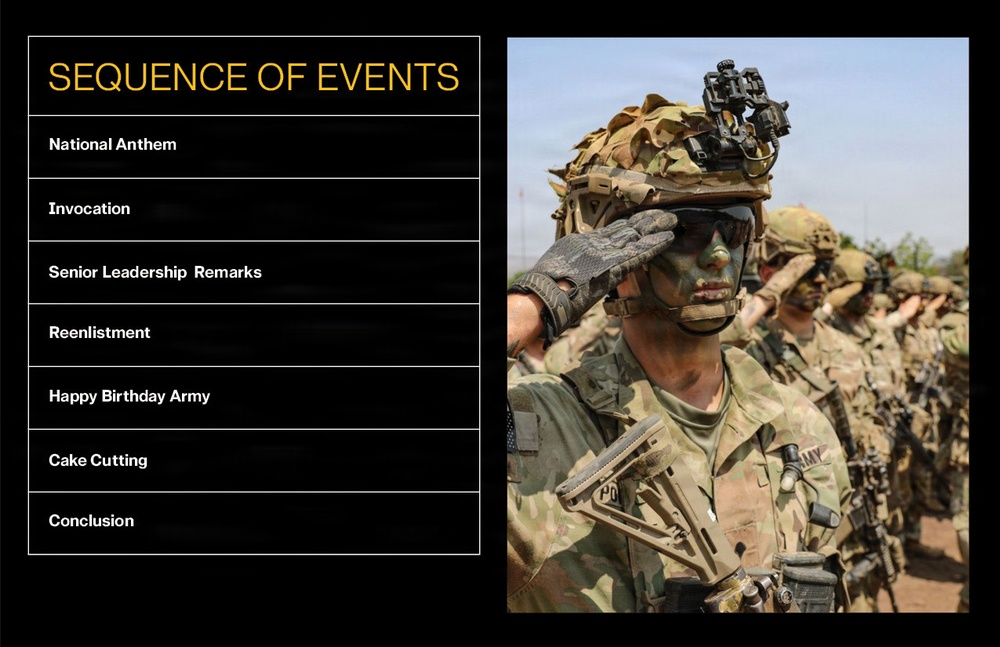 SEQUENCE OF EVENTS

National Anthem

Invocation

Senior Leadership Remarks

Reenlistment

Happy Birthday Army

Cake Cutting

Conclusion

ARMY